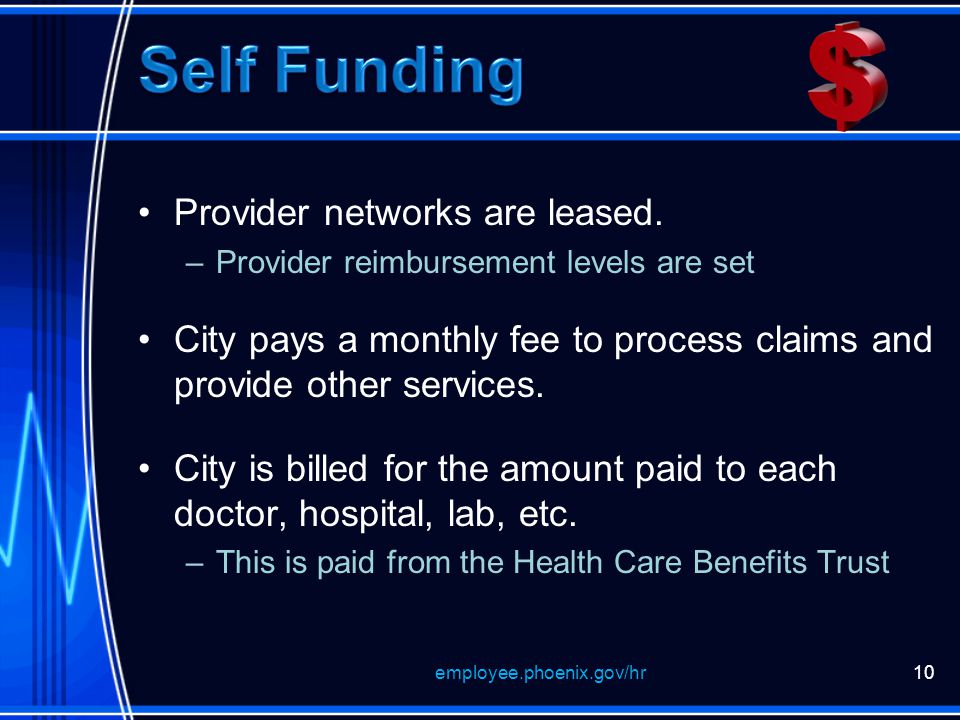 Self Funding

$

• Provider networks are leased.
– Provider reimbursement levels are set

• City pays a monthly fee to process claims and provide other services.

• City is billed for the amount paid to each doctor, hospital, lab, etc.
– This is paid from the Health Care Benefits Trust

employee.phoenix.gov/hr

10